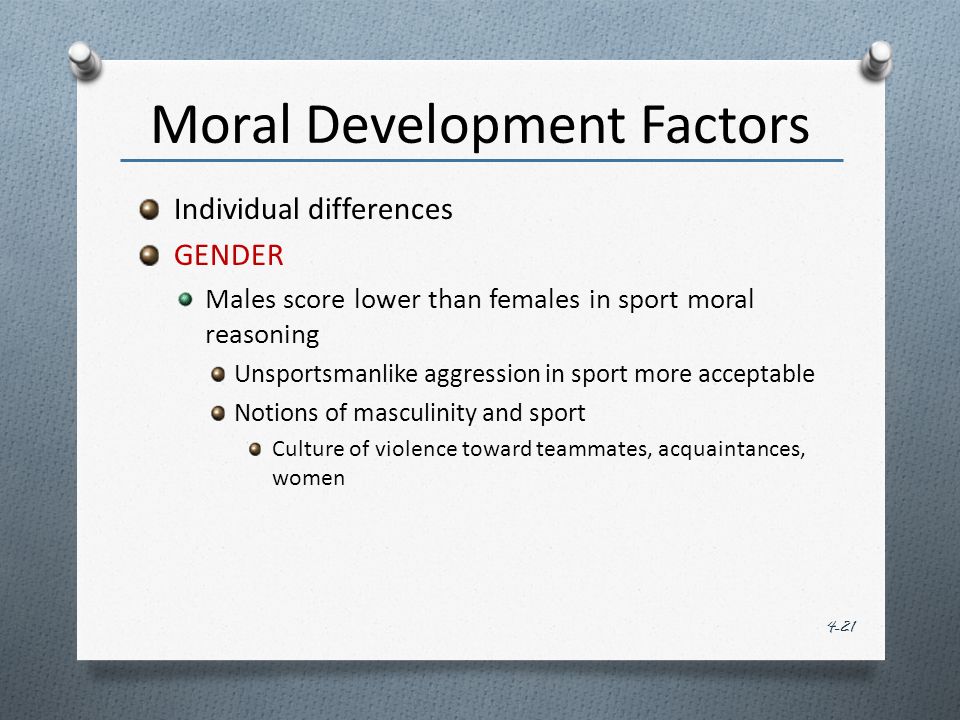 Moral Development Factors

Individual differences

GENDER

Males score lower than females in sport moral reasoning

Unsportsmanlike aggression in sport more acceptable

Notions of masculinity and sport

Culture of violence toward teammates, acquaintances, women

4-21